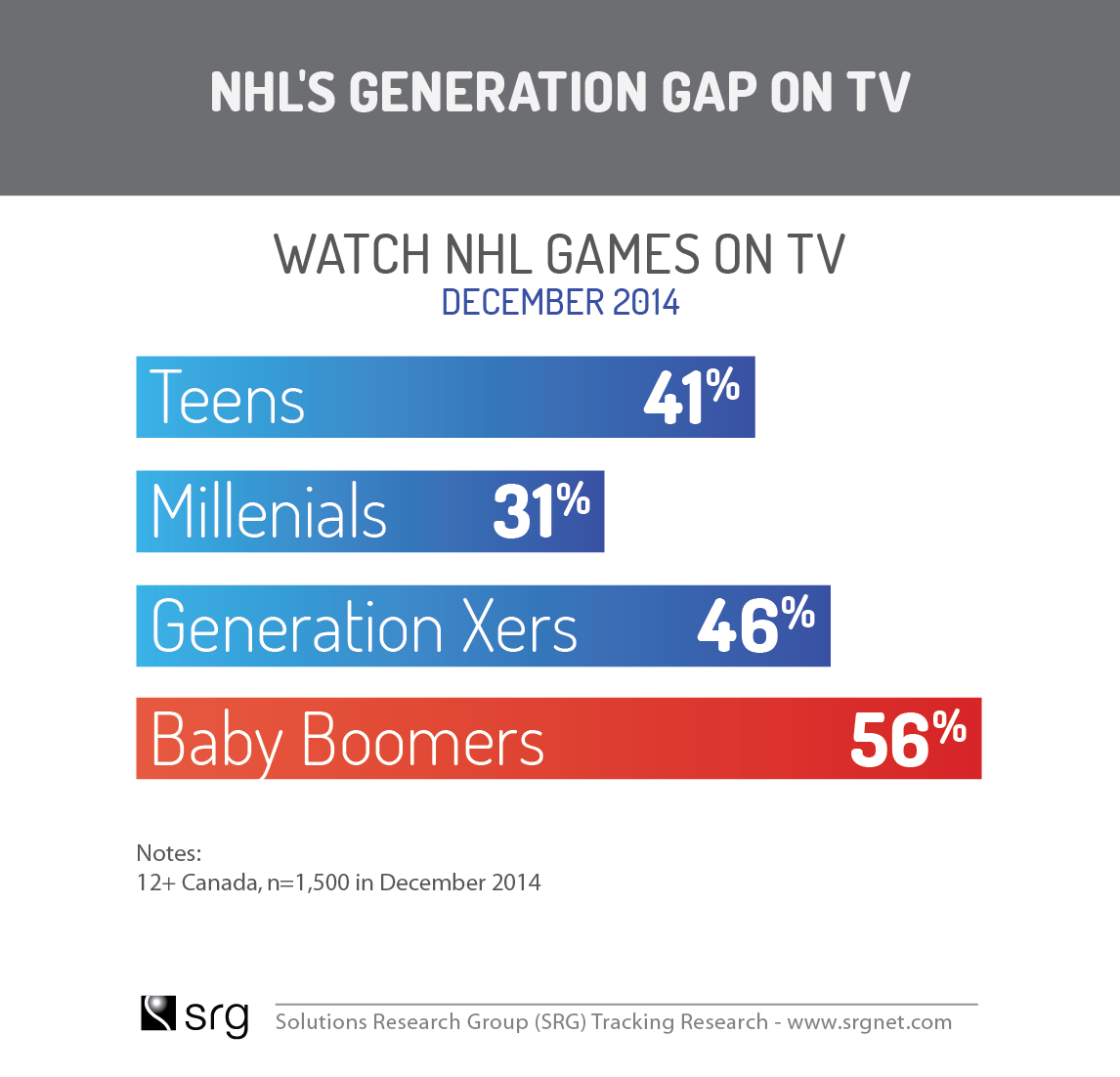 NHL'S GENERATION GAP ON TV

WATCH NHL GAMES ON TV
DECEMBER 2014

Teens 41%

Millenials 31%

Generation Xers 46%

Baby Boomers 56%

Notes:
12+ Canada, n=1,500 in December 2014

srg

Solutions Research Group (SRG) Tracking Research - www.srgnet.com